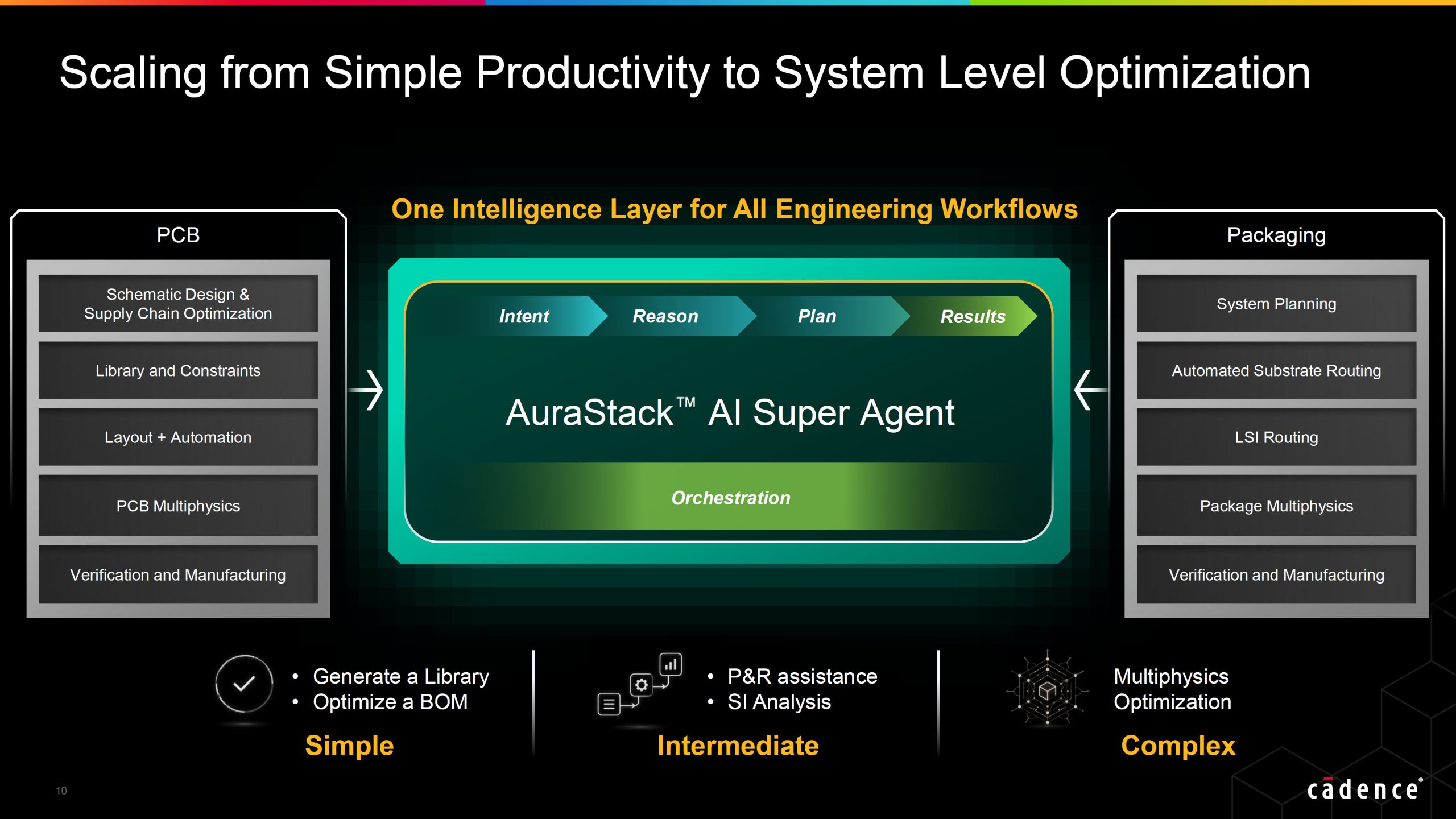 Scaling from Simple Productivity to System Level Optimization

PCB

Schematic Design & Supply Chain Optimization

Library and Constraints

Layout + Automation

PCB Multiphysics

Verification and Manufacturing

One Intelligence Layer for All Engineering Workflows

Intent

Reason

Plan

Results

AuraStack™ AI Super Agent

Orchestration

Packaging

System Planning

Automated Substrate Routing

LSI Routing

Package Multiphysics

Verification and Manufacturing

• Generate a Library
• Optimize a BOM

Simple

• P&R assistance
• SI Analysis

Intermediate

Multiphysics Optimization

Complex

10

cadence®